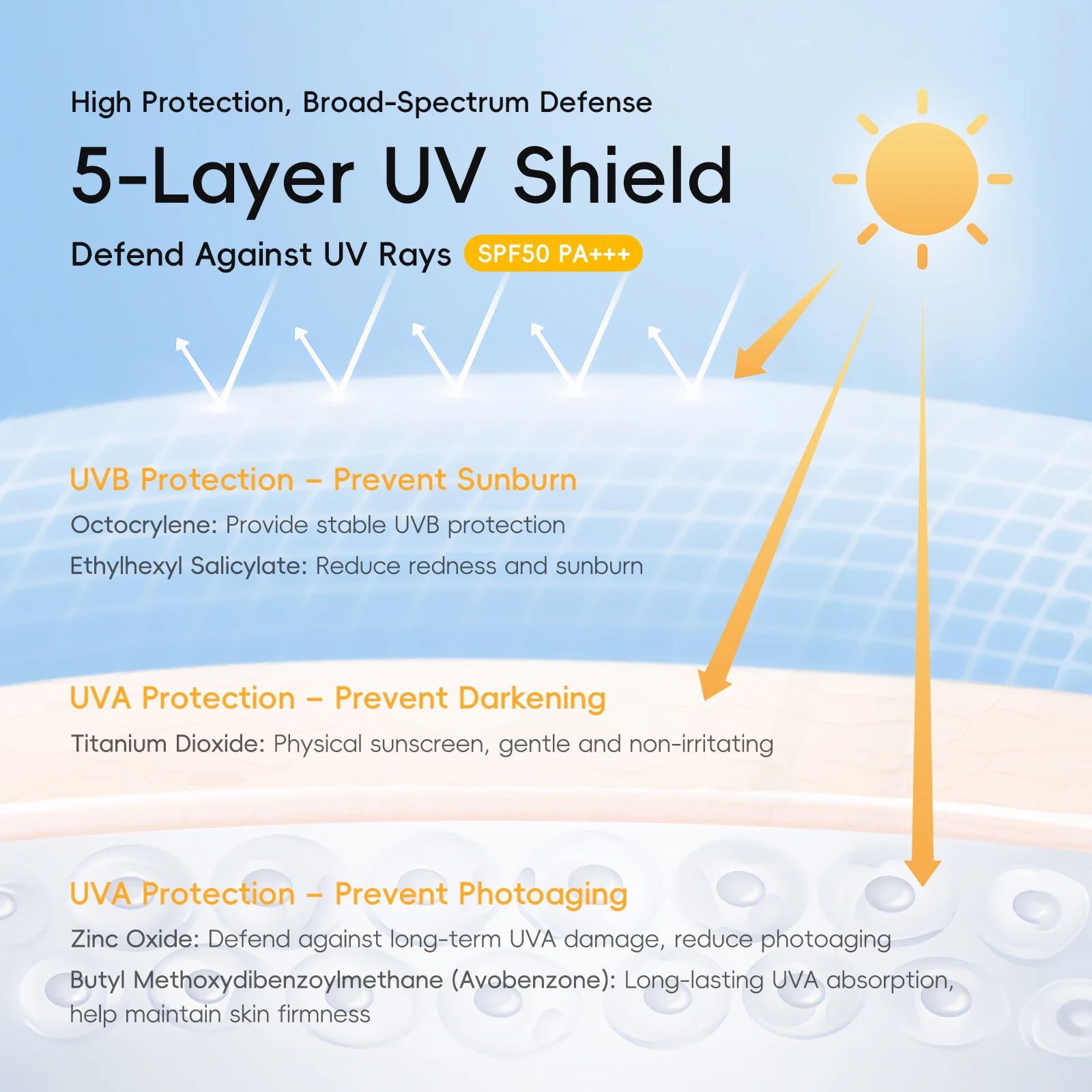 High Protection, Broad-Spectrum Defense

5-Layer UV Shield

Defend Against UV Rays SPF50 PA+++

UVB Protection – Prevent Sunburn

Octocrylene: Provide stable UVB protection

Ethylhexyl Salicylate: Reduce redness and sunburn

UVA Protection – Prevent Darkening

Titanium Dioxide: Physical sunscreen, gentle and non-irritating

UVA Protection – Prevent Photoaging

Zinc Oxide: Defend against long-term UVA damage, reduce photoaging

Butyl Methoxydibenzoylmethane (Avobenzone): Long-lasting UVA absorption, help maintain skin firmness